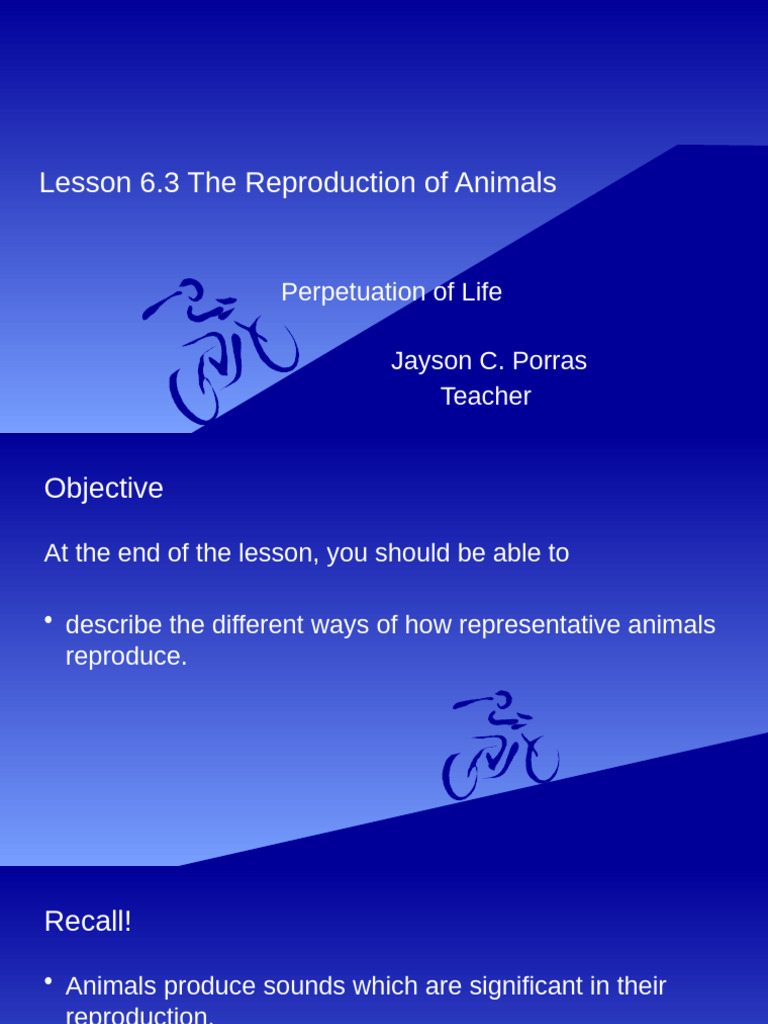 Lesson 6.3 The Reproduction of Animals

Perpetuation of Life

Jayson C. Porras
Teacher

Objective

At the end of the lesson, you should be able to

• describe the different ways of how representative animals reproduce.

Recall!

• Animals produce sounds which are significant in their reproduction.